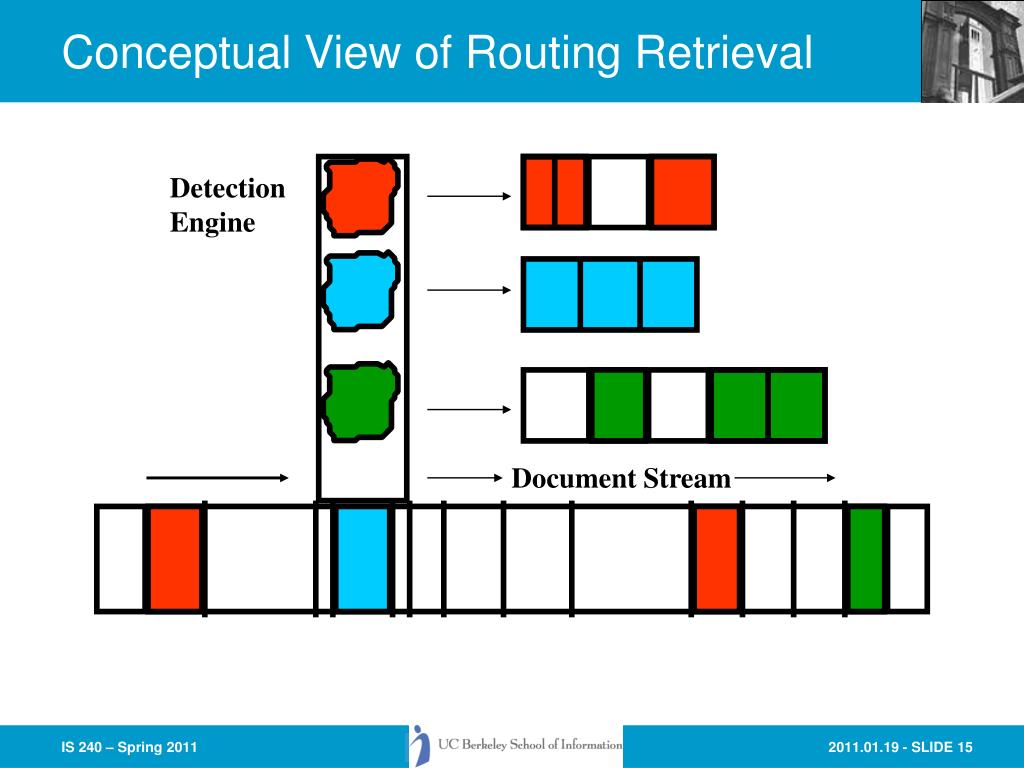 Conceptual View of Routing Retrieval

Detection Engine

Document Stream

IS 240 – Spring 2011

UC Berkeley School of Information

2011.01.19 - SLIDE 15